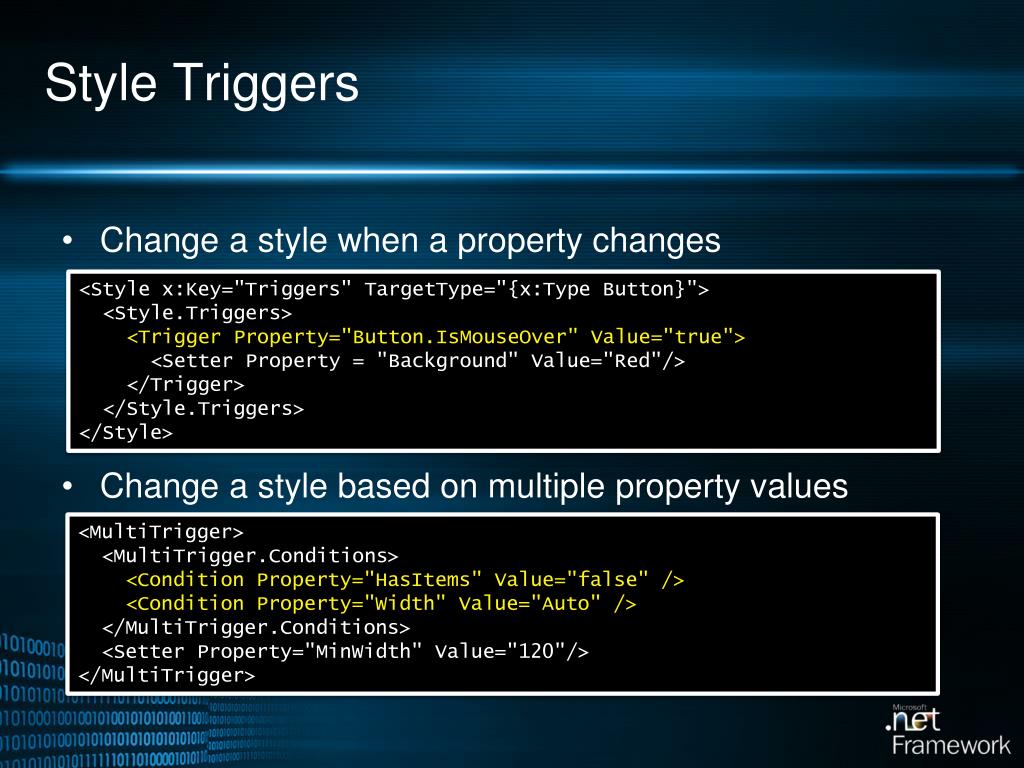 Style Triggers

• Change a style when a property changes

<Style x:Key="Triggers" TargetType="{x:Type Button}">
<Style.Triggers>
<Trigger Property="Button.IsMouseOver" Value="true">
<Setter Property = "Background" Value="Red"/>
</Trigger>
</Style.Triggers>
</Style>

• Change a style based on multiple property values

<MultiTrigger>
<MultiTrigger.Conditions>
<Condition Property="HasItems" Value="false" />
<Condition Property="Width" Value="Auto" />
</MultiTrigger.Conditions>
<Setter Property="MinWidth" Value="120"/>
</MultiTrigger>

Microsoft .net Framework